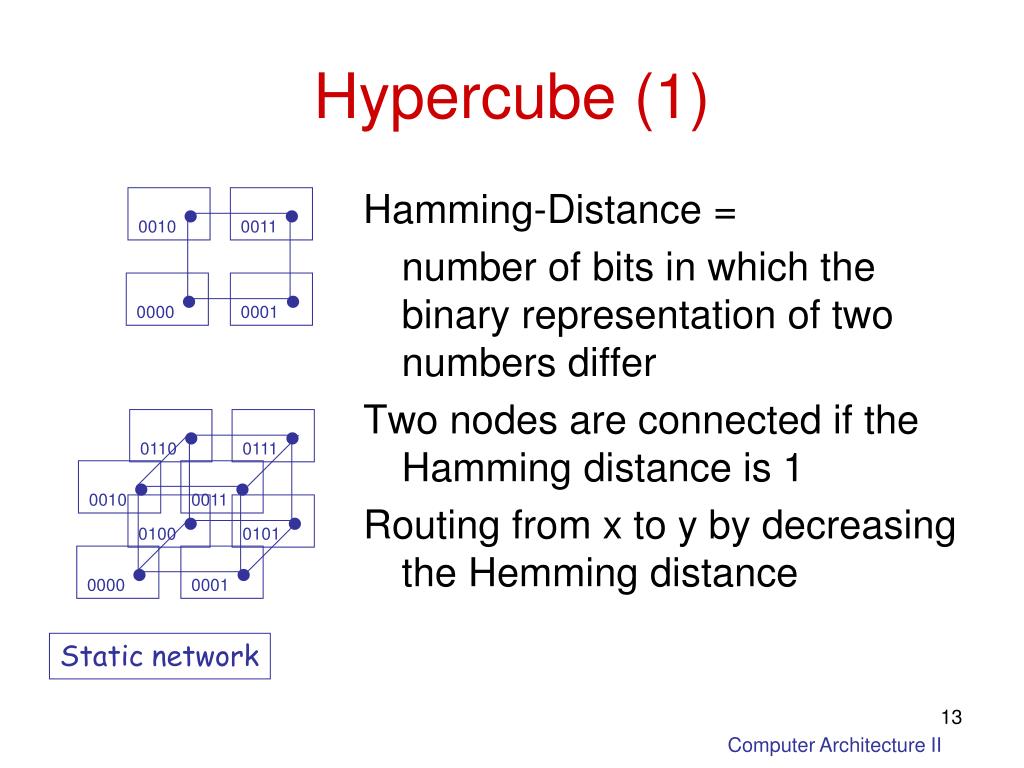 Hypercube (1)

0010 0011
0000 0001

0110 0111
0010 0011
0100 0101
0000 0001

Static network

Hamming-Distance =

number of bits in which the binary representation of two numbers differ

Two nodes are connected if the Hamming distance is 1

Routing from x to y by decreasing the Hemming distance

13

Computer Architecture II